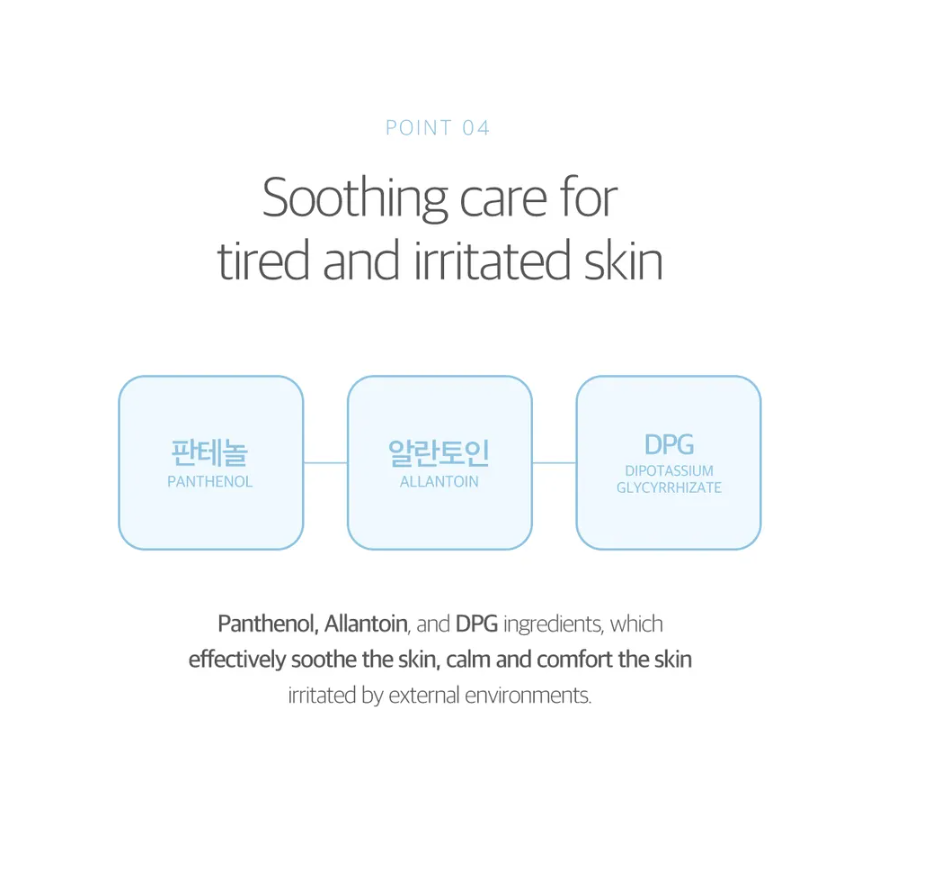 POINT 04

Soothing care for tired and irritated skin

판테놀
PANTHENOL

알란토인
ALLANTOIN

DPG
DIPOTASSIUM GLYCYRRHIZATE

Panthenol, Allantoin, and DPG ingredients, which effectively soothe the skin, calm and comfort the skin irritated by external environments.